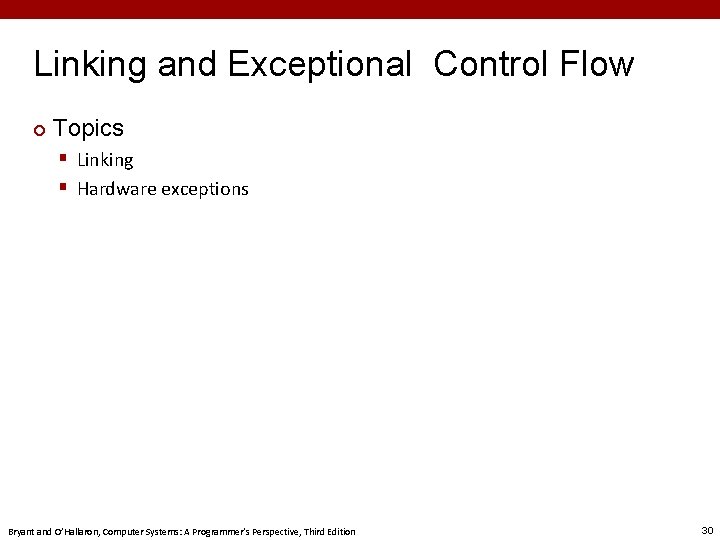 Linking and Exceptional Control Flow

Topics

Linking

Hardware exceptions

Bryant and O'Hallaron, Computer Systems: A Programmer's Perspective, Third Edition

30